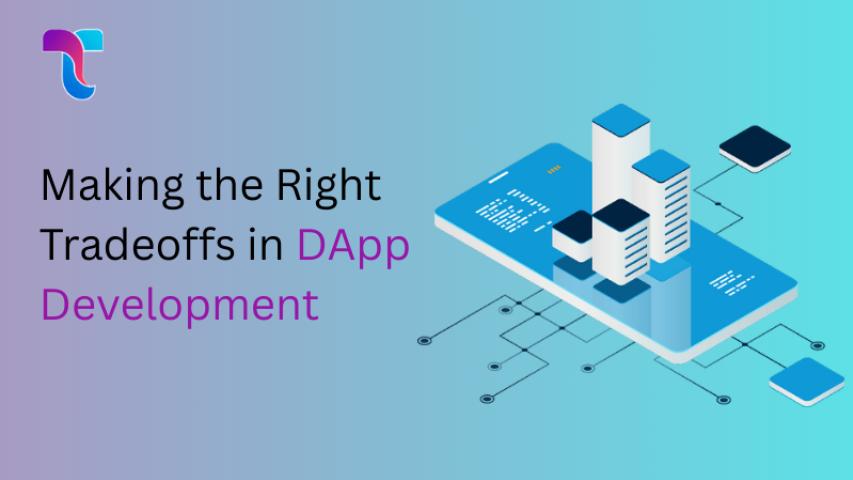 Making the Right Tradeoffs in DApp Development